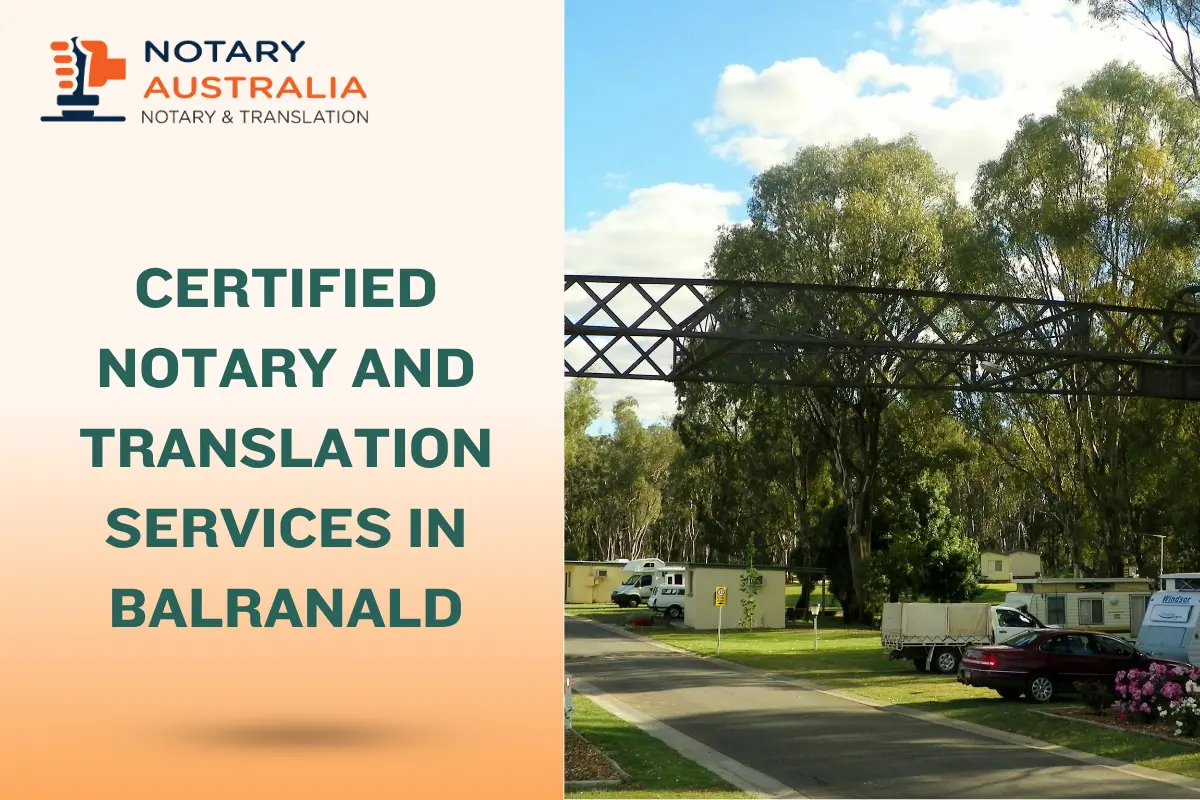 NOTARY AUSTRALIA
NOTARY & TRANSLATION

CERTIFIED NOTARY AND TRANSLATION SERVICES IN BALRANALD

Windsor